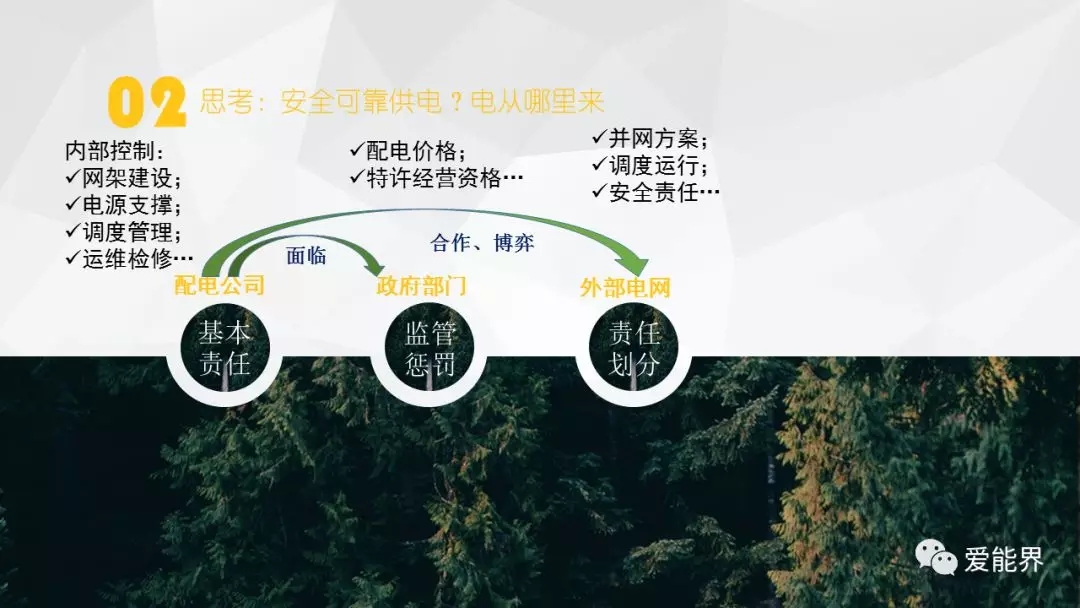 02 思考：安全可靠供电？电从哪里来

内部控制：
✓网架建设；
✓电源支撑；
✓调度管理；
✓运维检修…

✓配电价格；
✓特许经营资格…

✓并网方案；
✓调度运行；
✓安全责任…

面临

合作、博弈

配电公司

政府部门

外部电网

基本责任

监管惩罚

责任划分

爱能界